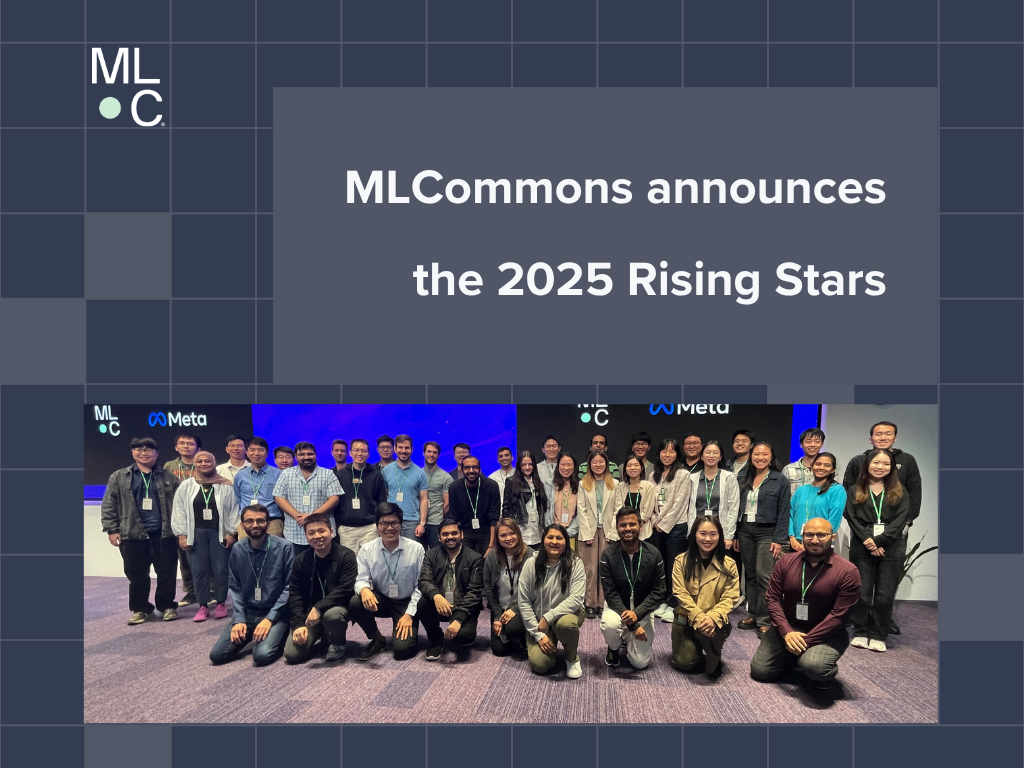 ML
C

MLCommons announces
the 2025 Rising Stars

ML
C
Meta

ML
C
Meta